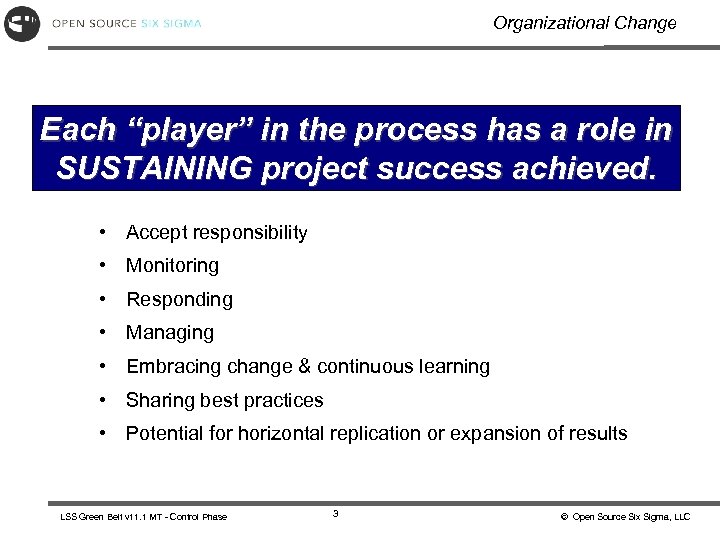 OPEN SOURCE SIX SIGMA

Organizational Change

Each “player” in the process has a role in SUSTAINING project success achieved.

• Accept responsibility
• Monitoring
• Responding
• Managing
• Embracing change & continuous learning
• Sharing best practices
• Potential for horizontal replication or expansion of results

LSS Green Belt v11.1 MT - Control Phase

3

© Open Source Six Sigma, LLC